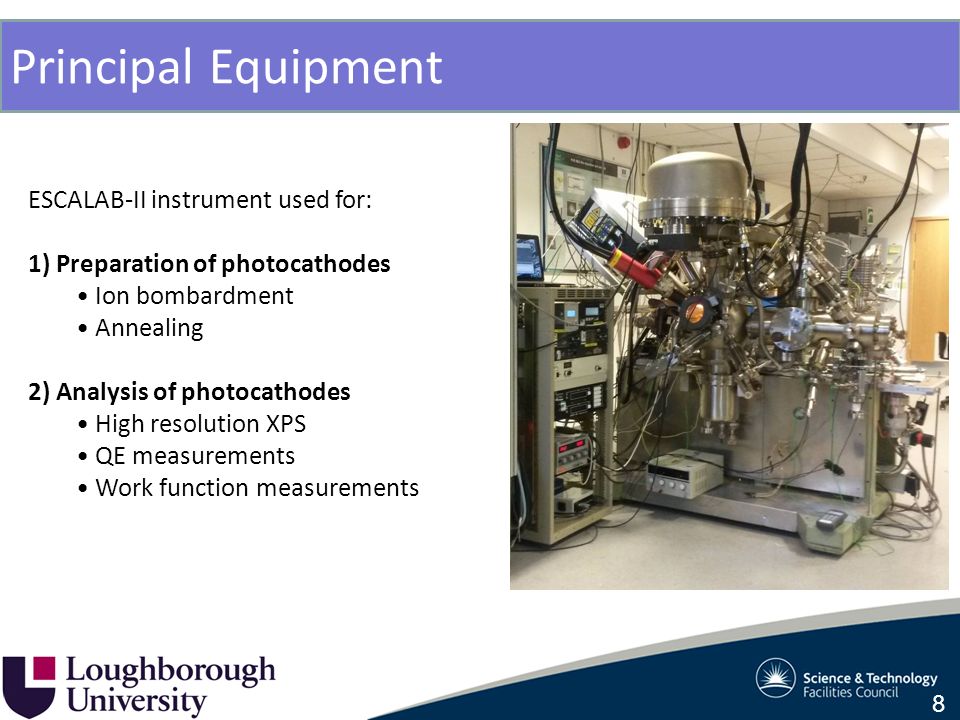 Principal Equipment

ESCALAB-II instrument used for:

1) Preparation of photocathodes
• Ion bombardment
• Annealing

2) Analysis of photocathodes
• High resolution XPS
• QE measurements
• Work function measurements

Loughborough University

Science & Technology Facilities Council

8